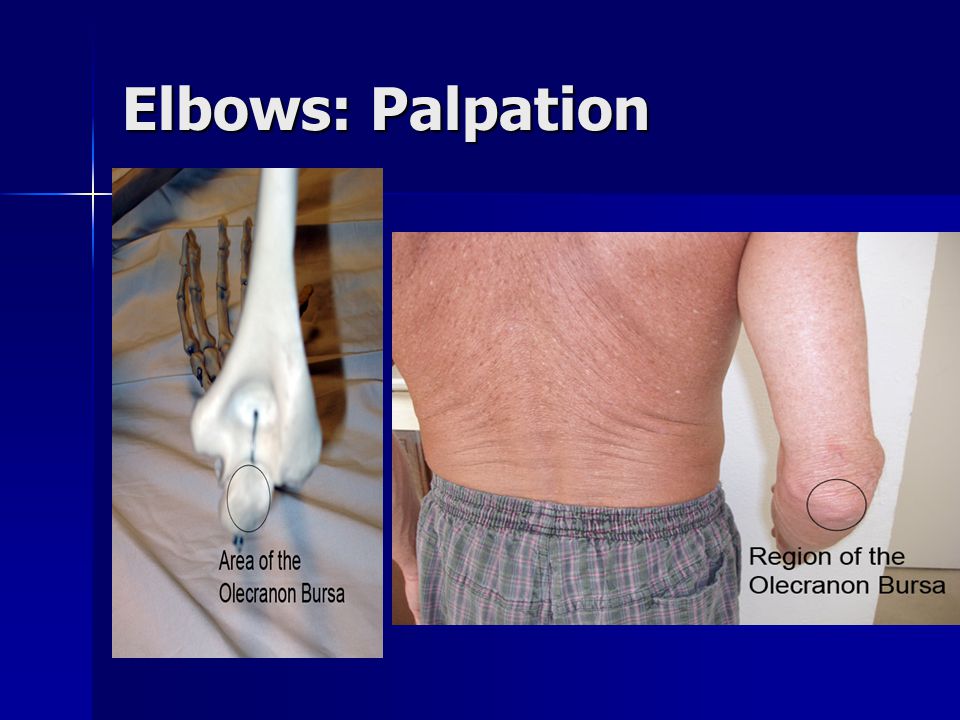 Elbows: Palpation

Area of the Olecranon Bursa

Region of the Olecranon Bursa